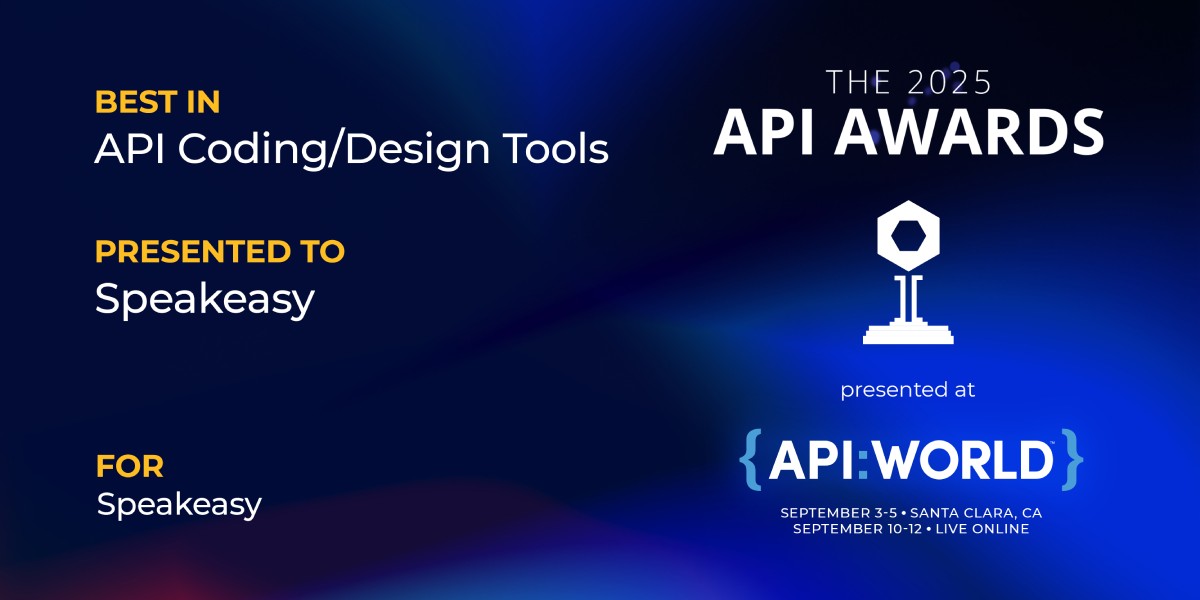 BEST IN
API Coding/Design Tools

PRESENTED TO
Speakeasy

FOR
Speakeasy

THE 2025
API AWARDS

presented at

{API:WORLD™}

SEPTEMBER 3-5 • SANTA CLARA, CA
SEPTEMBER 10-12 • LIVE ONLINE